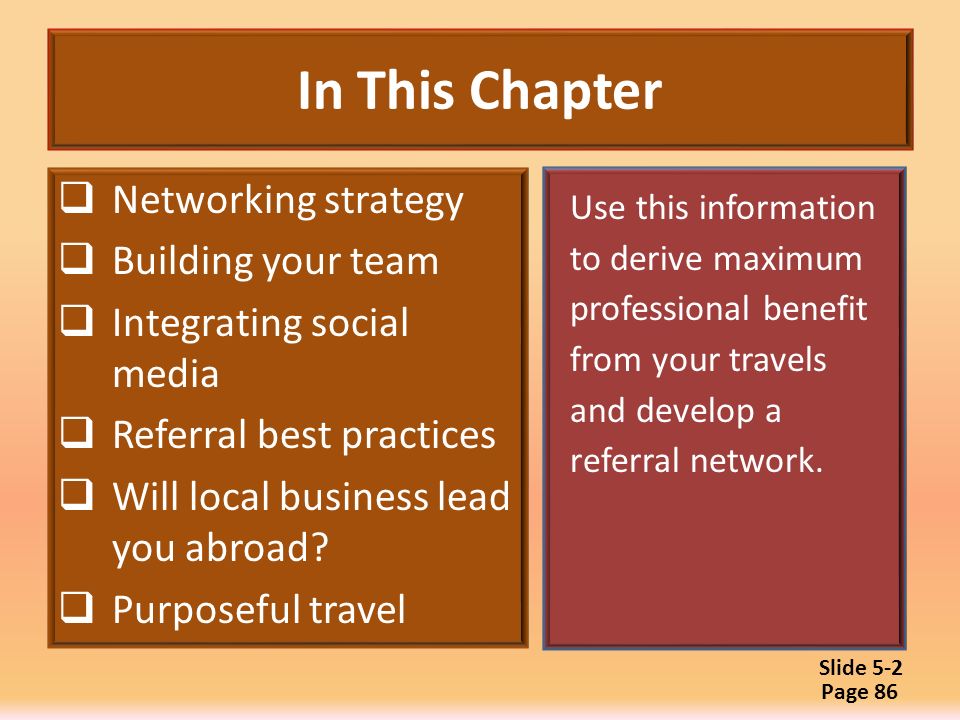 In This Chapter

❑ Networking strategy
❑ Building your team
❑ Integrating social media
❑ Referral best practices
❑ Will local business lead you abroad?
❑ Purposeful travel

Use this information to derive maximum professional benefit from your travels and develop a referral network.

Slide 5-2
Page 86